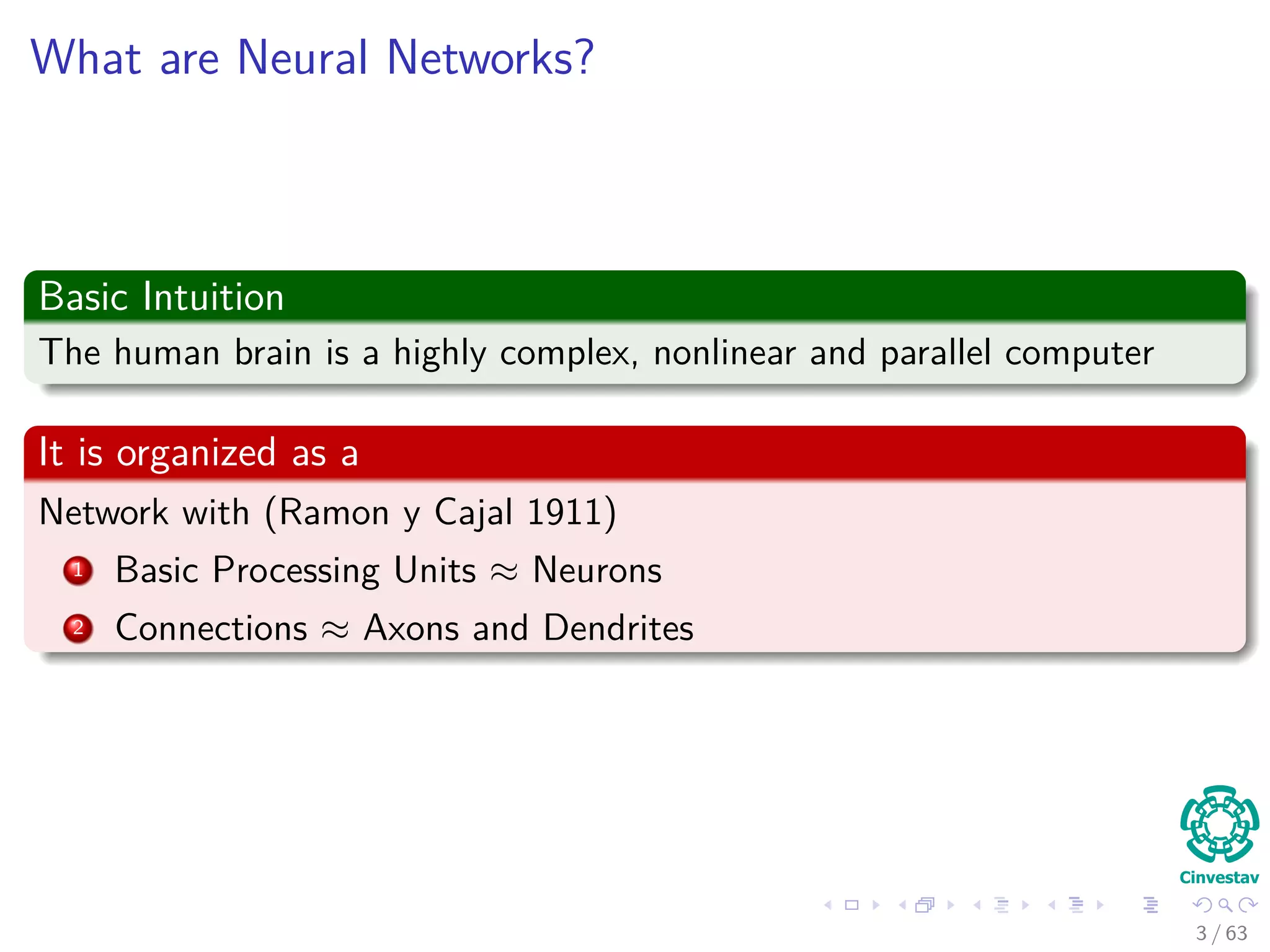 What are Neural Networks?

Basic Intuition

The human brain is a highly complex, nonlinear and parallel computer

It is organized as a

Network with (Ramon y Cajal 1911)

1 Basic Processing Units $\approx$ Neurons

2 Connections $\approx$ Axons and Dendrites

Cinvestav

3 / 63